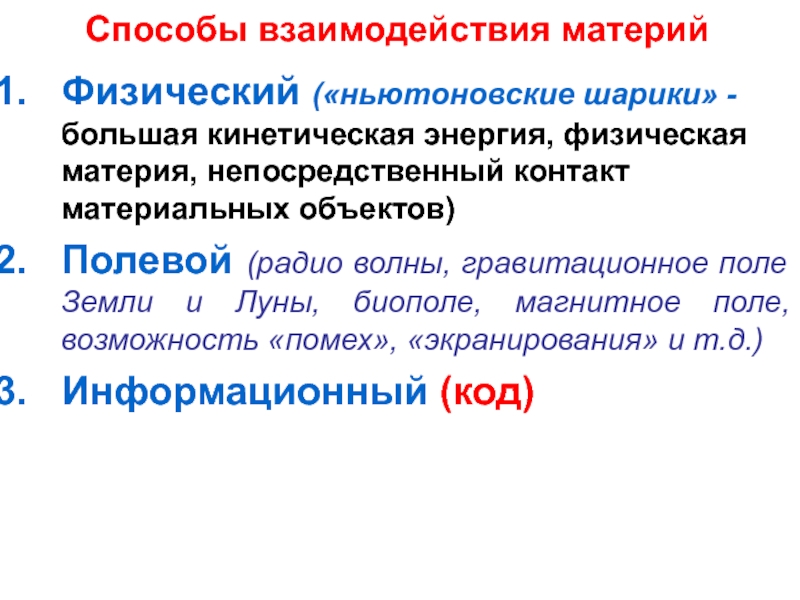 Способы взаимодействия материй

1. Физический («ньютоновские шарики» - большая кинетическая энергия, физическая материя, непосредственный контакт материальных объектов)

2. Полевой (радио волны, гравитационное поле Земли и Луны, биополе, магнитное поле, возможность «помех», «экранирования» и т.д.)

3. Информационный (код)